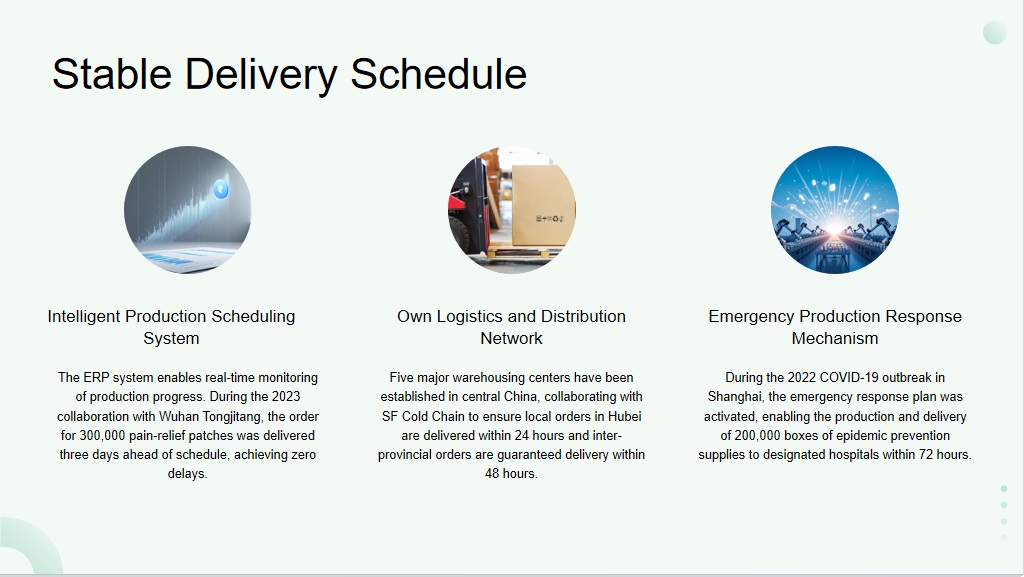 Stable Delivery Schedule

Intelligent Production Scheduling System

The ERP system enables real-time monitoring of production progress. During the 2023 collaboration with Wuhan Tongjitang, the order for 300,000 pain-relief patches was delivered three days ahead of schedule, achieving zero delays.

Own Logistics and Distribution Network

Five major warehousing centers have been established in central China, collaborating with SF Cold Chain to ensure local orders in Hubei are delivered within 24 hours and inter-provincial orders are guaranteed delivery within 48 hours.

Emergency Production Response Mechanism

During the 2022 COVID-19 outbreak in Shanghai, the emergency response plan was activated, enabling the production and delivery of 200,000 boxes of epidemic prevention supplies to designated hospitals within 72 hours.